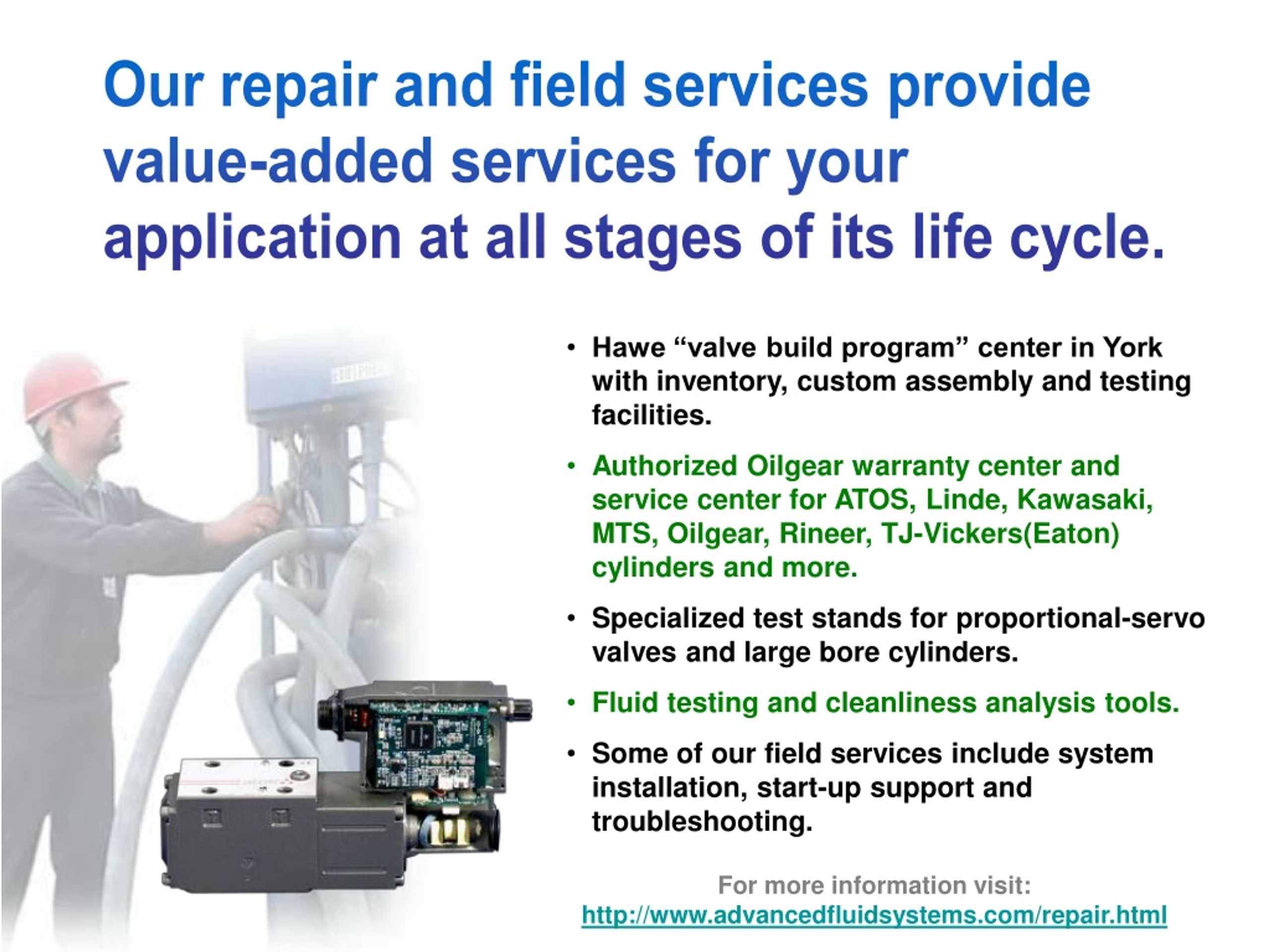 Our repair and field services provide value-added services for your application at all stages of its life cycle.

• Hawe “valve build program” center in York with inventory, custom assembly and testing facilities.

• Authorized Oilgear warranty center and service center for ATOS, Linde, Kawasaki, MTS, Oilgear, Rineer, TJ-Vickers(Eaton) cylinders and more.

• Specialized test stands for proportional-servo valves and large bore cylinders.

• Fluid testing and cleanliness analysis tools.

• Some of our field services include system installation, start-up support and troubleshooting.

For more information visit:
http://www.advancedfluidsystems.com/repair.html